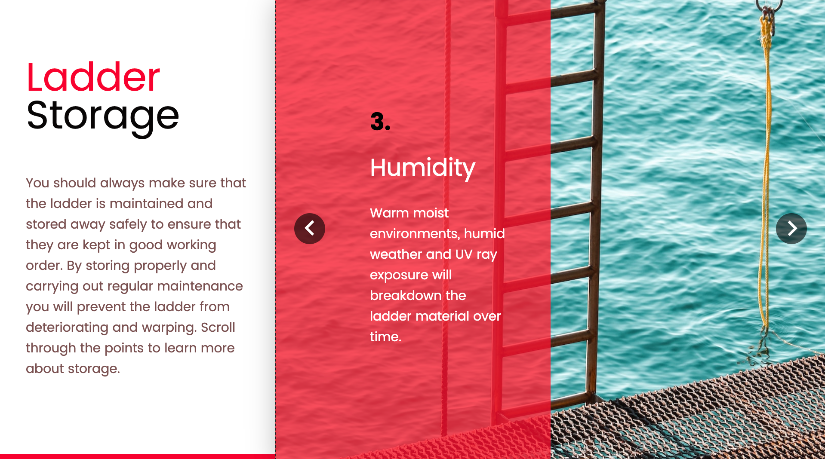 Ladder Storage

You should always make sure that the ladder is maintained and stored away safely to ensure that they are kept in good working order. By storing properly and carrying out regular maintenance you will prevent the ladder from deteriorating and warping. Scroll through the points to learn more about storage.

3.

Humidity

Warm moist environments, humid weather and UV ray exposure will breakdown the ladder material over time.